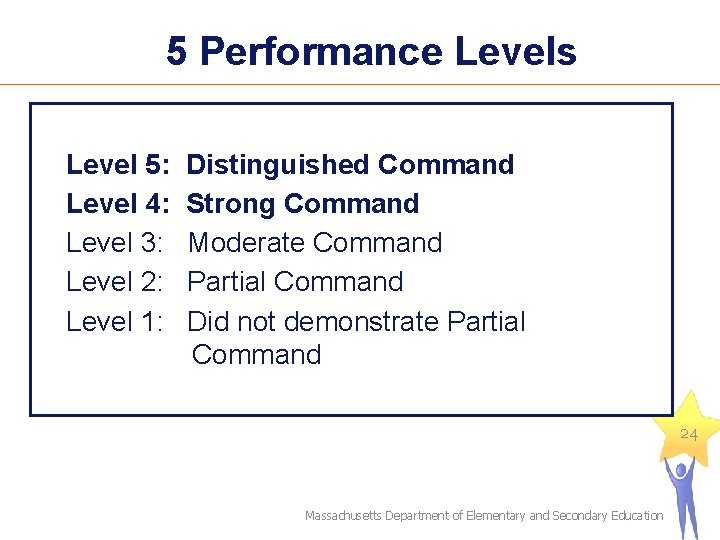 5 Performance Levels

Level 5: Distinguished Command
Level 4: Strong Command
Level 3: Moderate Command
Level 2: Partial Command
Level 1: Did not demonstrate Partial Command

24

Massachusetts Department of Elementary and Secondary Education